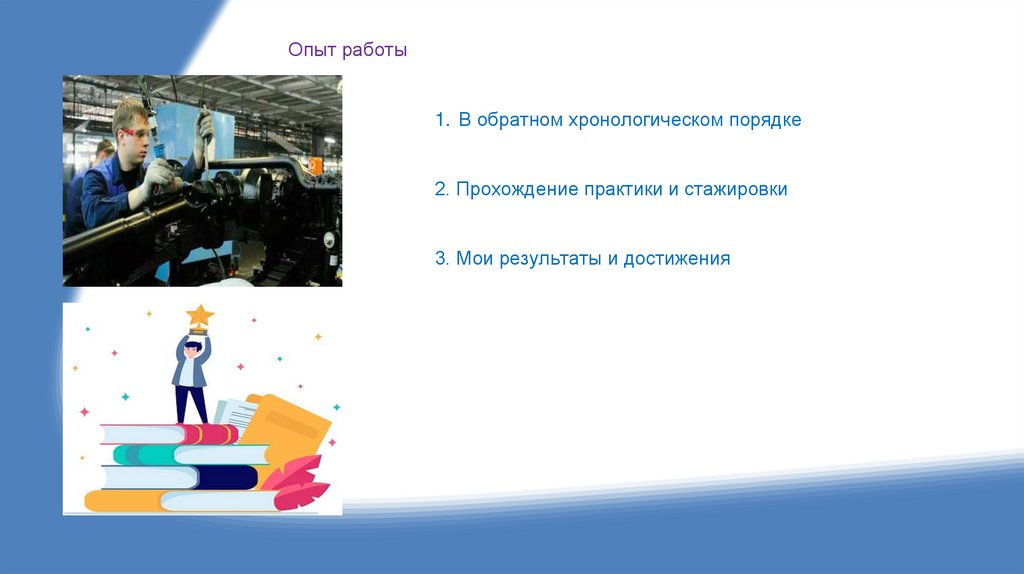 Опыт работы

1. В обратном хронологическом порядке

2. Прохождение практики и стажировки

3. Мои результаты и достижения